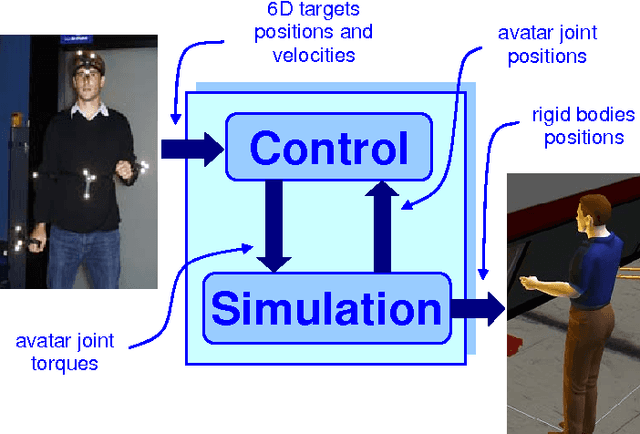 6D targets positions and velocities

avatar joint positions

rigid bodies positions

Control

Simulation

avatar joint torques